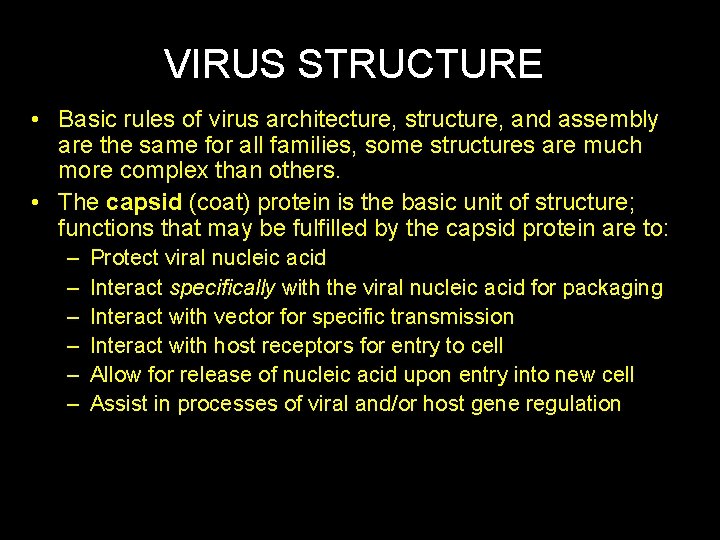 VIRUS STRUCTURE

• Basic rules of virus architecture, structure, and assembly are the same for all families, some structures are much more complex than others.
• The capsid (coat) protein is the basic unit of structure; functions that may be fulfilled by the capsid protein are to:
– Protect viral nucleic acid
– Interact specifically with the viral nucleic acid for packaging
– Interact with vector for specific transmission
– Interact with host receptors for entry to cell
– Allow for release of nucleic acid upon entry into new cell
– Assist in processes of viral and/or host gene regulation